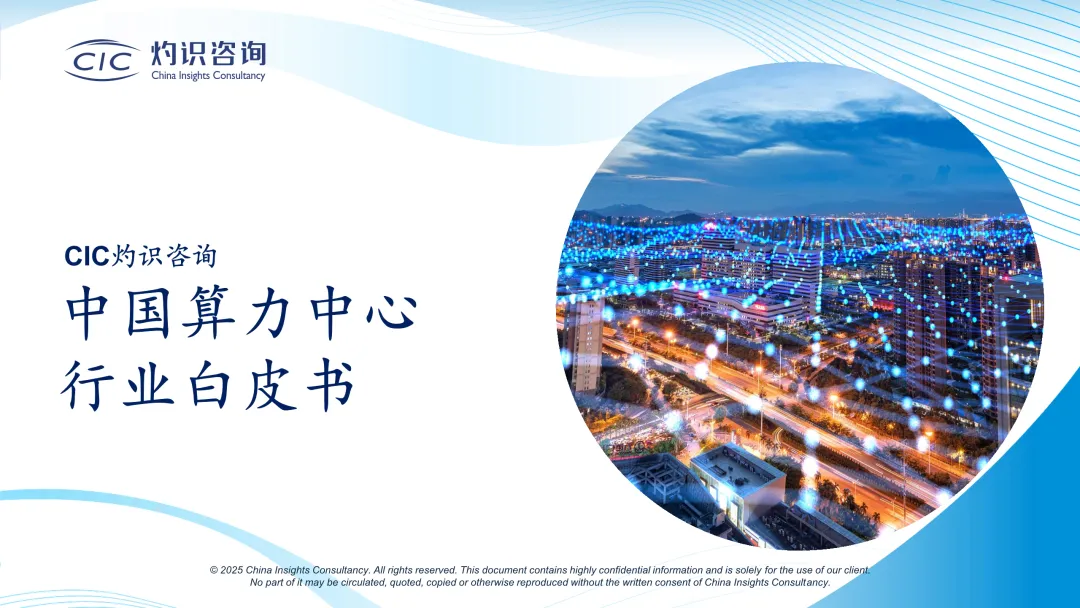 CIC 灼识咨询
China Insights Consultancy

CIC灼识咨询

中国算力中心
行业白皮书

© 2025 China Insights Consultancy. All rights reserved. This document contains highly confidential information and is solely for the use of our client. No part of it may be circulated, quoted, copied or otherwise reproduced without the written consent of China Insights Consultancy.